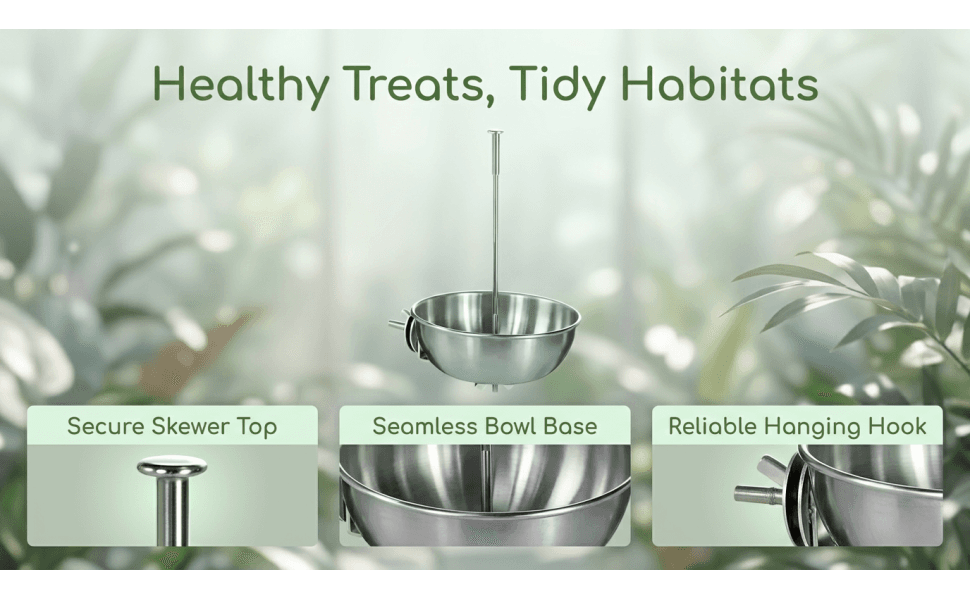 Healthy Treats, Tidy Habitats

Secure Skewer Top

Seamless Bowl Base

Reliable Hanging Hook